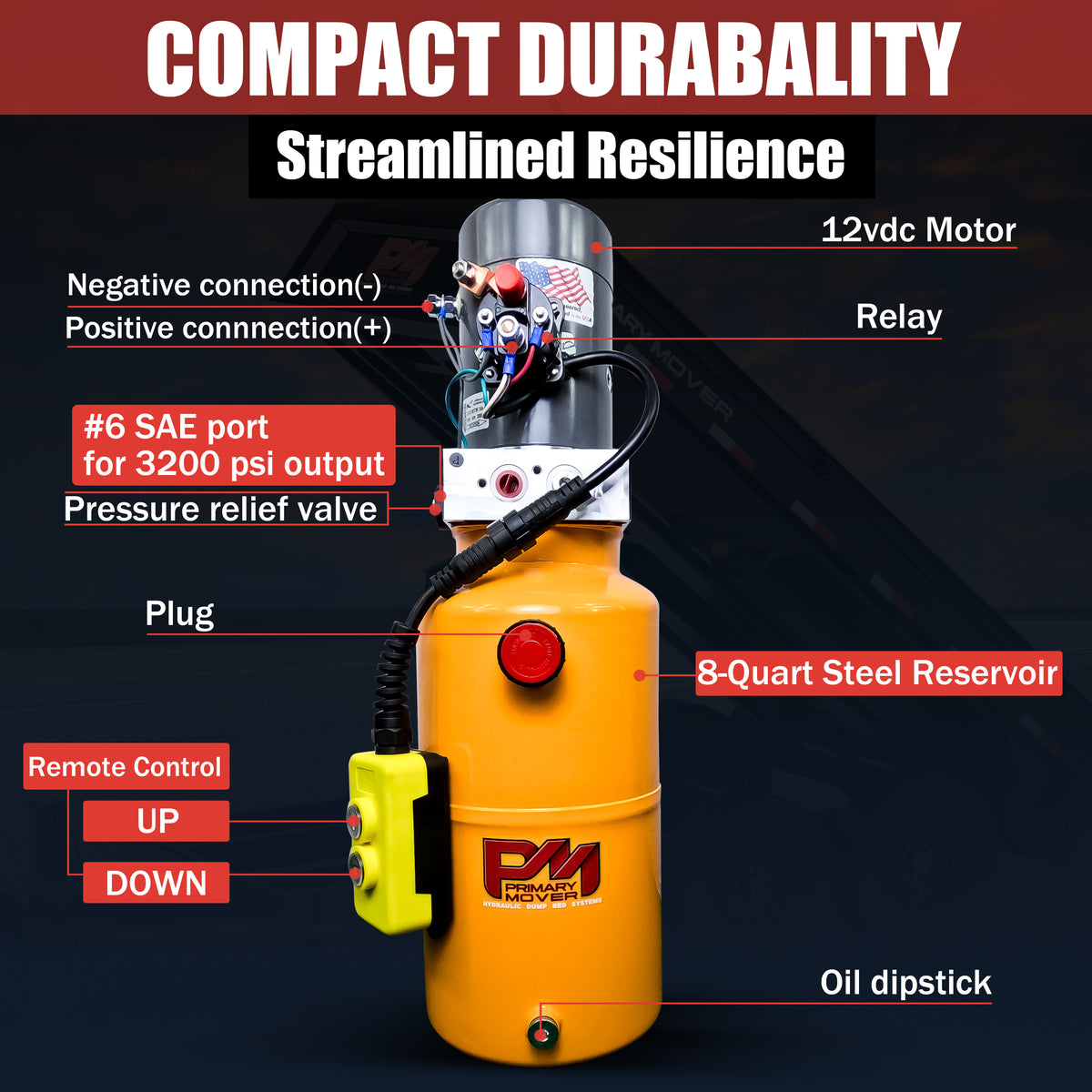 COMPACT DURABALITY

Streamlined Resilience

12vdc Motor

Negative connection(-)

Positive connnection(+)

Relay

#6 SAE port for 3200 psi output

Pressure relief valve

Plug

8-Quart Steel Reservoir

Remote Control

UP

DOWN

PM PRIMARY MOVER HYDRAULIC DUMP BED SYSTEMS

Oil dipstick